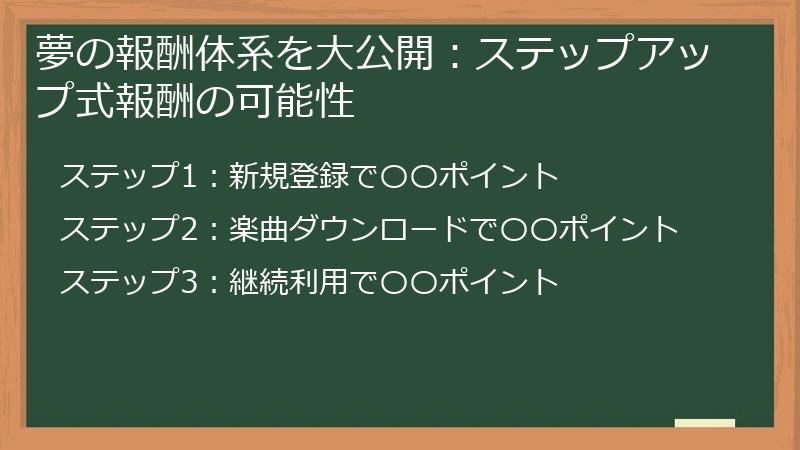 夢の報酬体系を大公開：ステップアップ式報酬の可能性

ステップ1：新規登録で〇〇ポイント

ステップ2：楽曲ダウンロードで〇〇ポイント

ステップ3：継続利用で〇〇ポイント